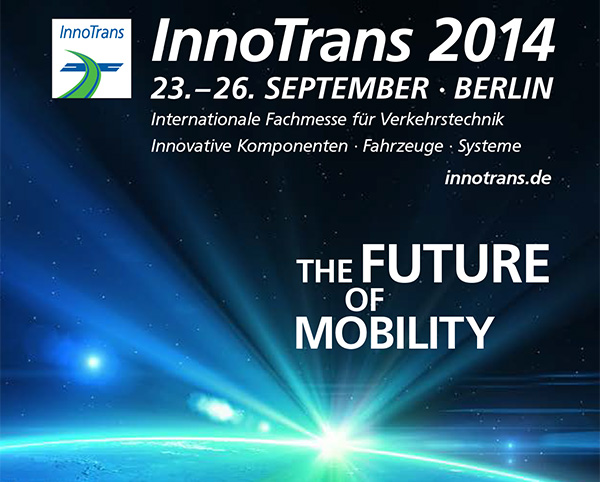 InnoTrans

InnoTrans 2014
23.–26. SEPTEMBER · BERLIN
Internationale Fachmesse für Verkehrstechnik
Innovative Komponenten · Fahrzeuge · Systeme
innotrans.de

THE FUTURE OF MOBILITY